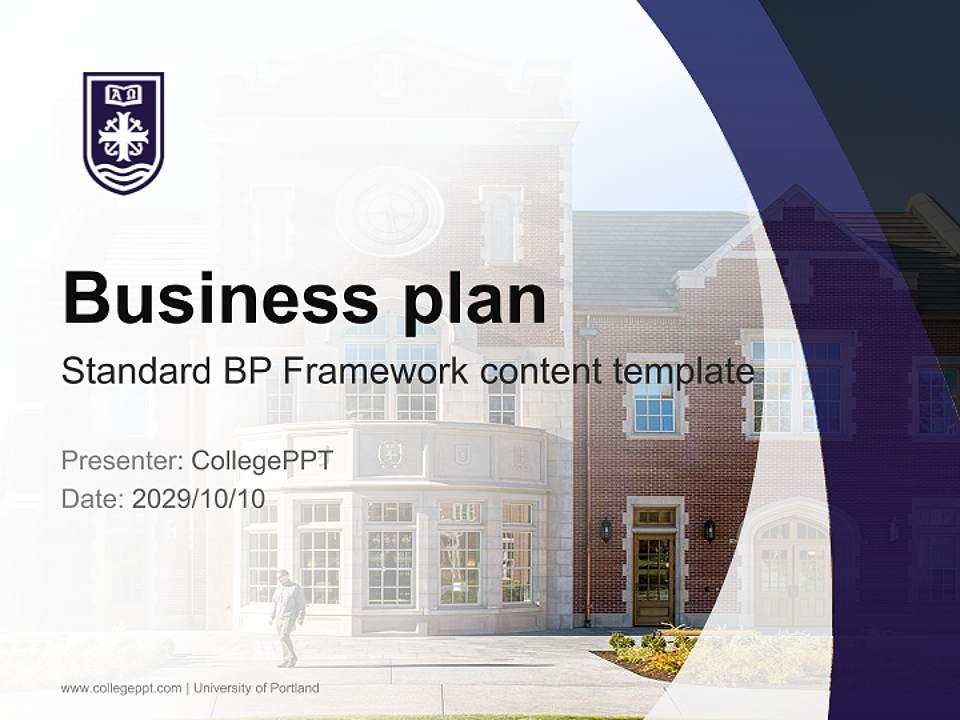 ΑΩ

Business plan

Standard BP Framework content template

Presenter: CollegePPT
Date: 2029/10/10

www.collegeppt.com | University of Portland